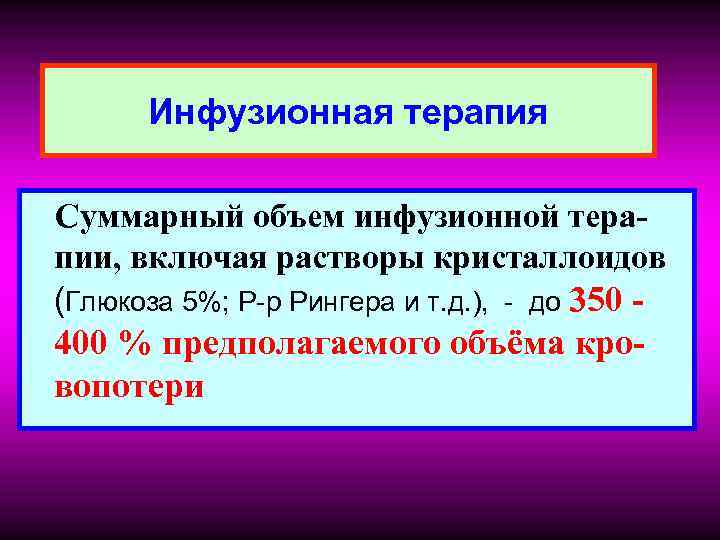 Инфузионная терапия

Суммарный объем инфузионной терапии, включая растворы кристаллоидов (Глюкоза 5%; Р-р Рингера и т.д.), - до 350 - 400 % предполагаемого объёма кровопотери